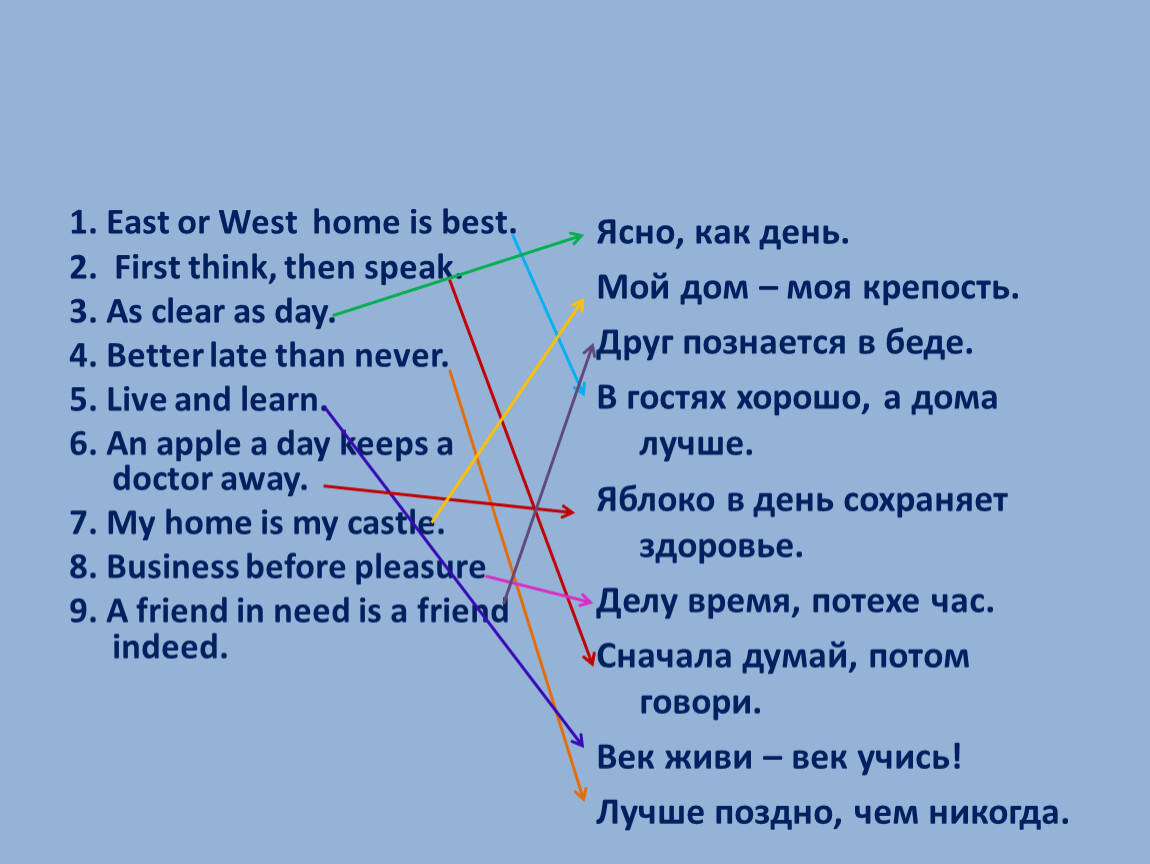 1. East or West home is best.
2. First think, then speak.
3. As clear as day.
4. Better late than never.
5. Live and learn.
6. An apple a day keeps a doctor away.
7. My home is my castle.
8. Business before pleasure
9. A friend in need is a friend indeed.

Ясно, как день.
Мой дом – моя крепость.
Друг познается в беде.
В гостях хорошо, а дома лучше.
Яблоко в день сохраняет здоровье.
Делу время, потехе час.
Сначала думай, потом говори.
Век живи – век учись!
Лучше поздно, чем никогда.